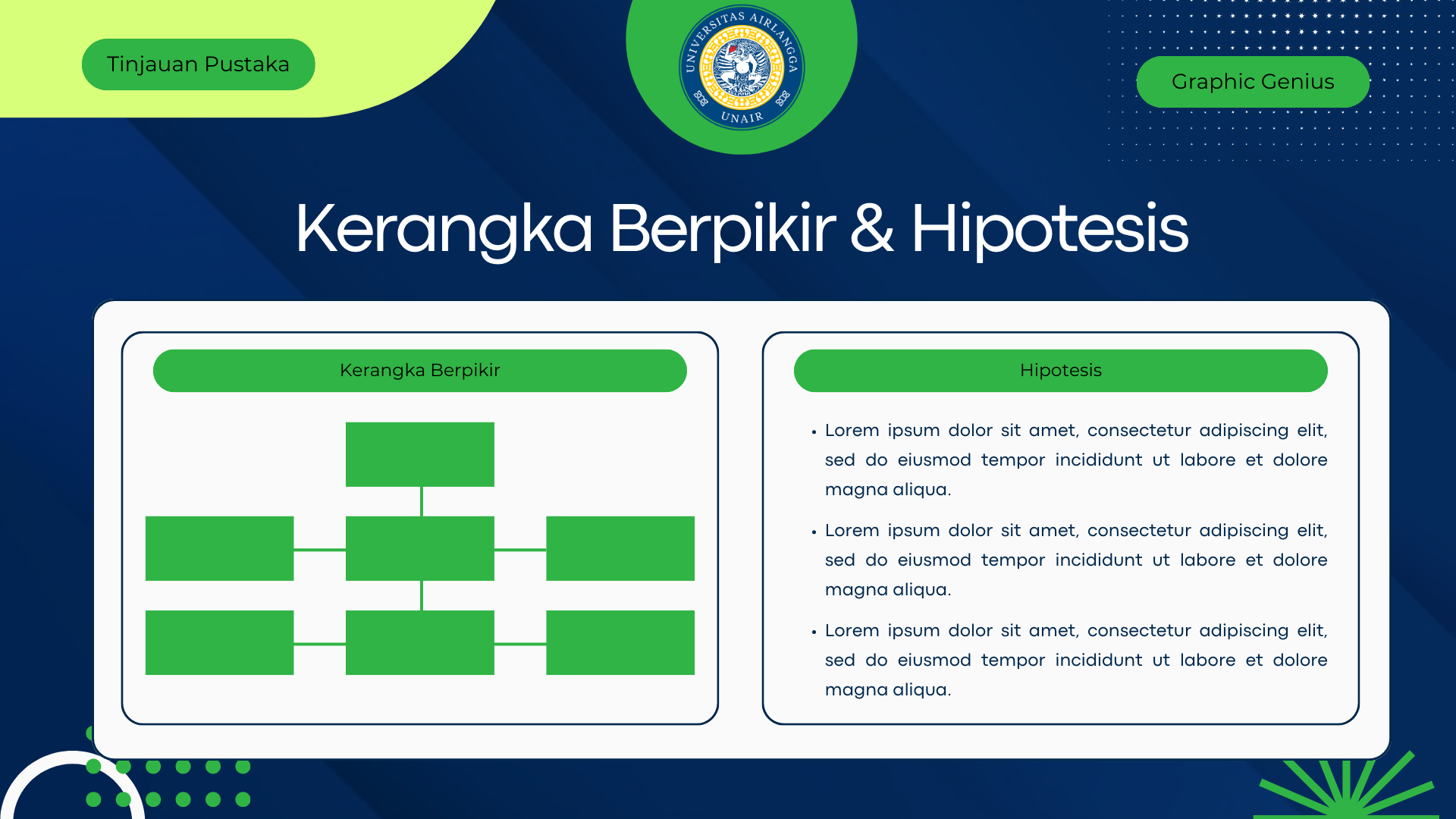 Tinjauan Pustaka

UNIVERSITAS AIRLANGGA
UNAIR

Graphic Genius

Kerangka Berpikir & Hipotesis

Kerangka Berpikir

Hipotesis

• Lorem ipsum dolor sit amet, consectetur adipiscing elit, sed do eiusmod tempor incididunt ut labore et dolore magna aliqua.

• Lorem ipsum dolor sit amet, consectetur adipiscing elit, sed do eiusmod tempor incididunt ut labore et dolore magna aliqua.

• Lorem ipsum dolor sit amet, consectetur adipiscing elit, sed do eiusmod tempor incididunt ut labore et dolore magna aliqua.